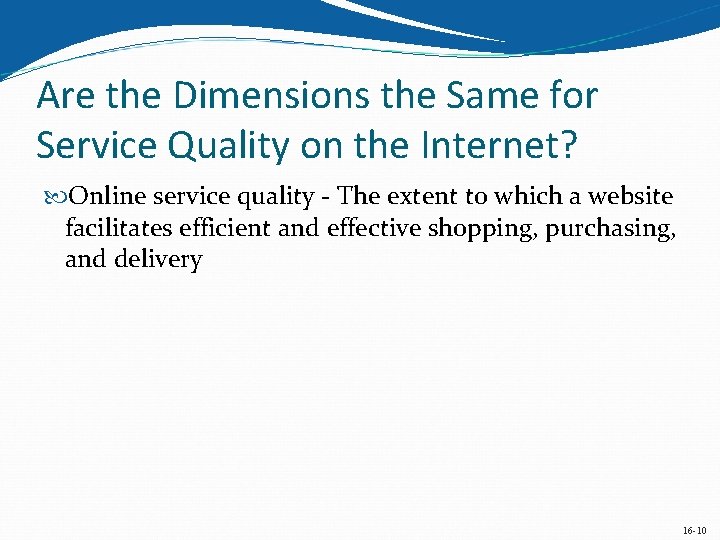 Are the Dimensions the Same for Service Quality on the Internet?

Online service quality - The extent to which a website facilitates efficient and effective shopping, purchasing, and delivery

16-10